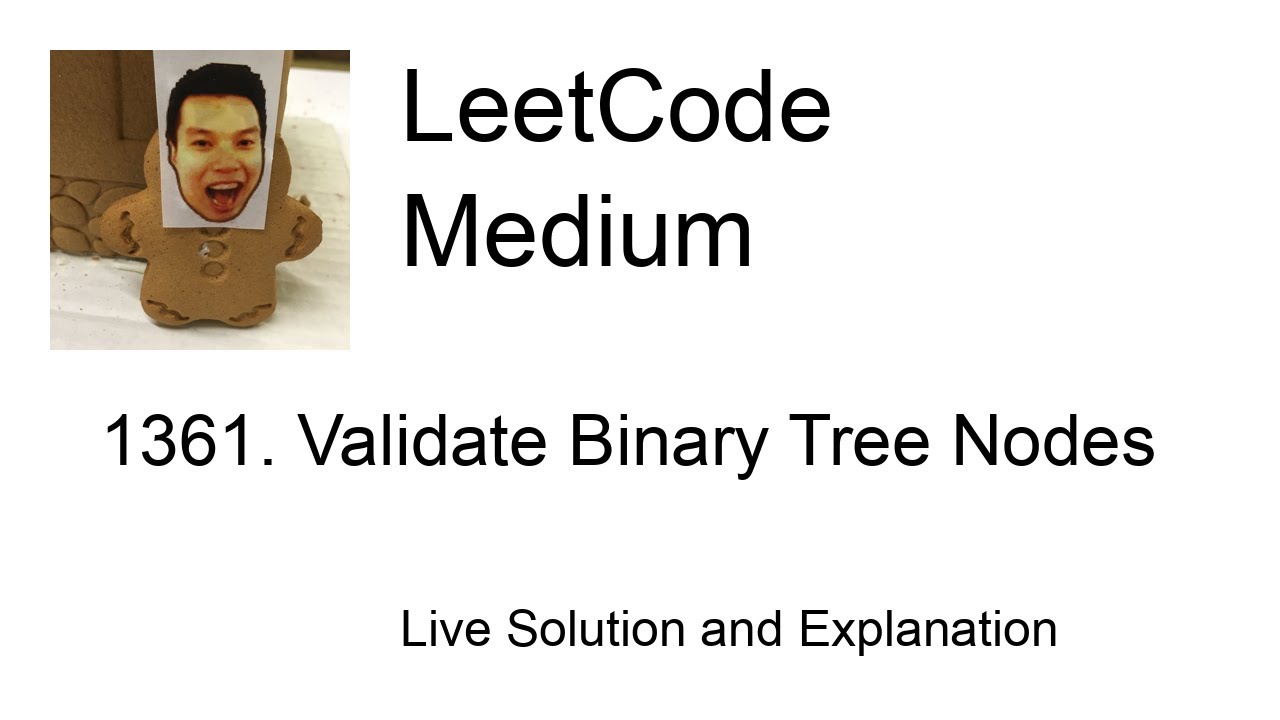 LeetCode
Medium

1361. Validate Binary Tree Nodes

Live Solution and Explanation